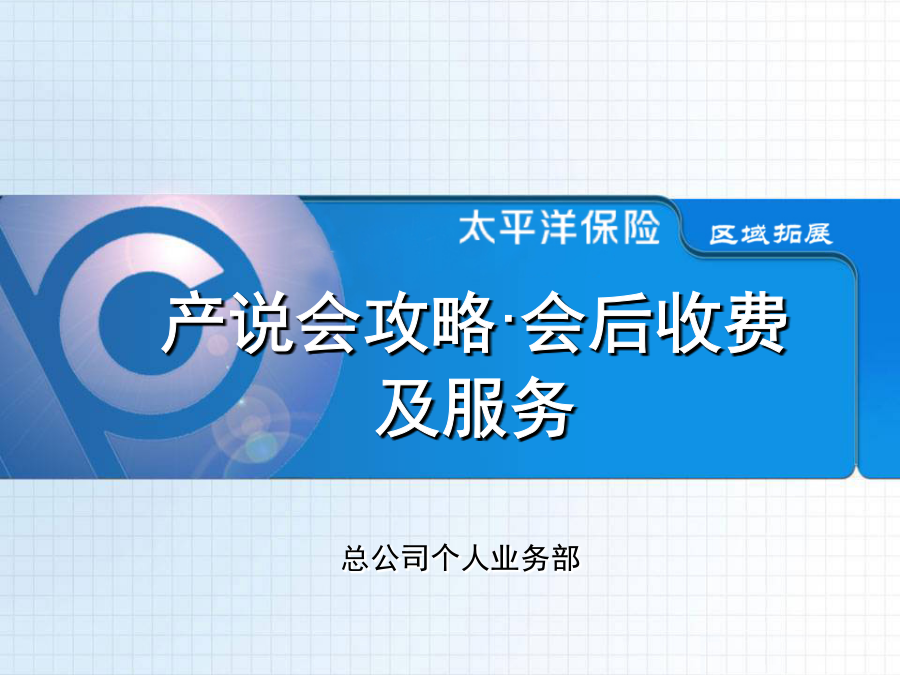 太平洋保险

区域拓展

产说会攻略·会后收费及服务

总公司个人业务部